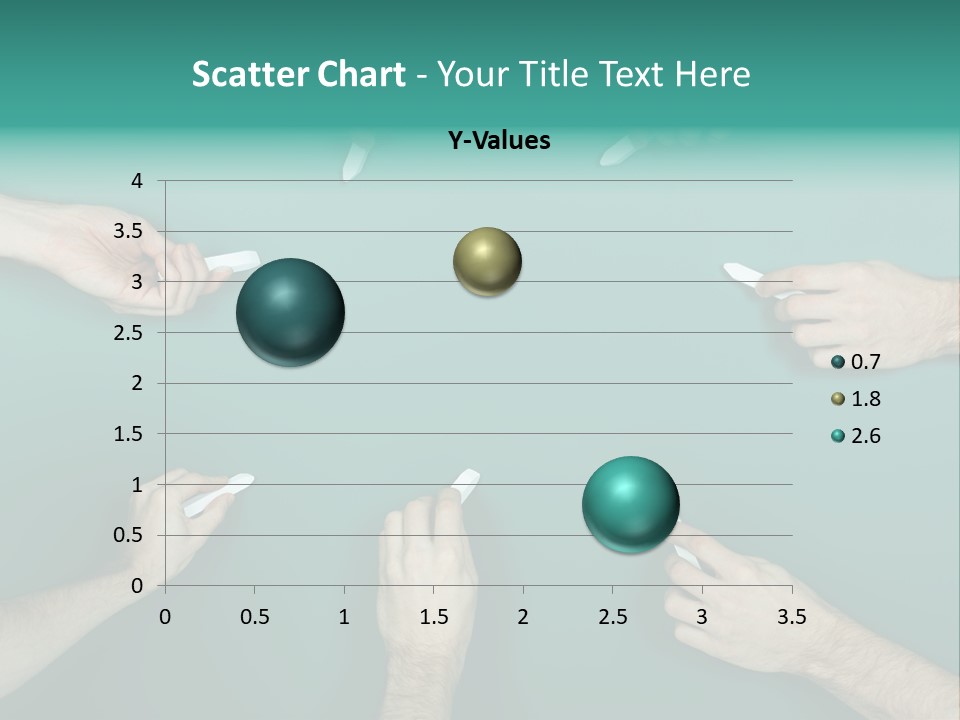 Scatter Chart - Your Title Text Here

Y-Values

4
3.5
3
2.5
2
1.5
1
0.5
0

0 0.5 1 1.5 2 2.5 3 3.5

0.7
1.8
2.6